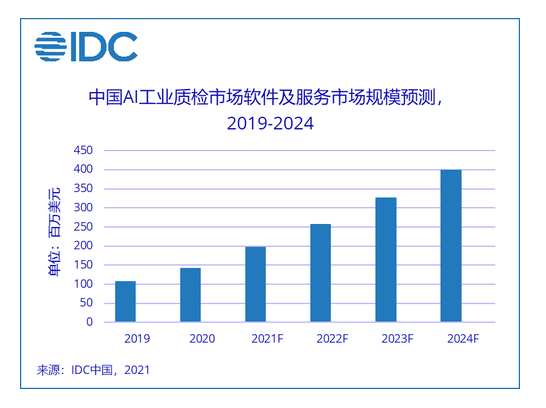 IDC

中国AI工业质检市场软件及服务市场规模预测，2019-2024

单位：百万美元

450
400
350
300
250
200
150
100
50
0

2019
2020
2021F
2022F
2023F
2024F

来源：IDC中国，2021